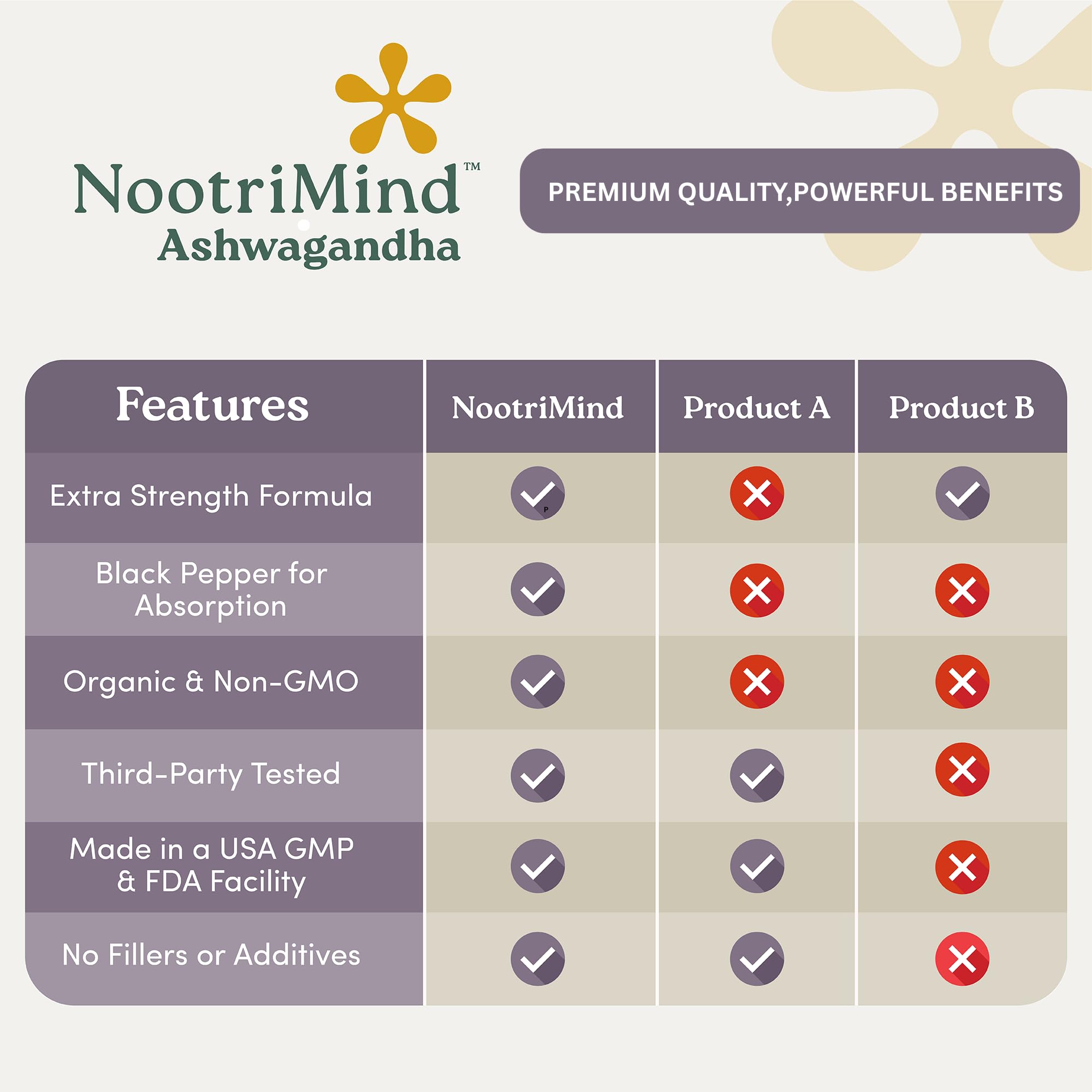 NootriMind™
Ashwagandha

PREMIUM QUALITY,POWERFUL BENEFITS

| Features | NootriMind | Product A | Product B |
|---|---|---|---|
| Extra Strength Formula | ✓ | ✗ | ✓ |
| Black Pepper for Absorption | ✓ | ✗ | ✗ |
| Organic & Non-GMO | ✓ | ✗ | ✗ |
| Third-Party Tested | ✓ | ✓ | ✗ |
| Made in a USA GMP & FDA Facility | ✓ | ✓ | ✗ |
| No Fillers or Additives | ✓ | ✓ | ✗ |